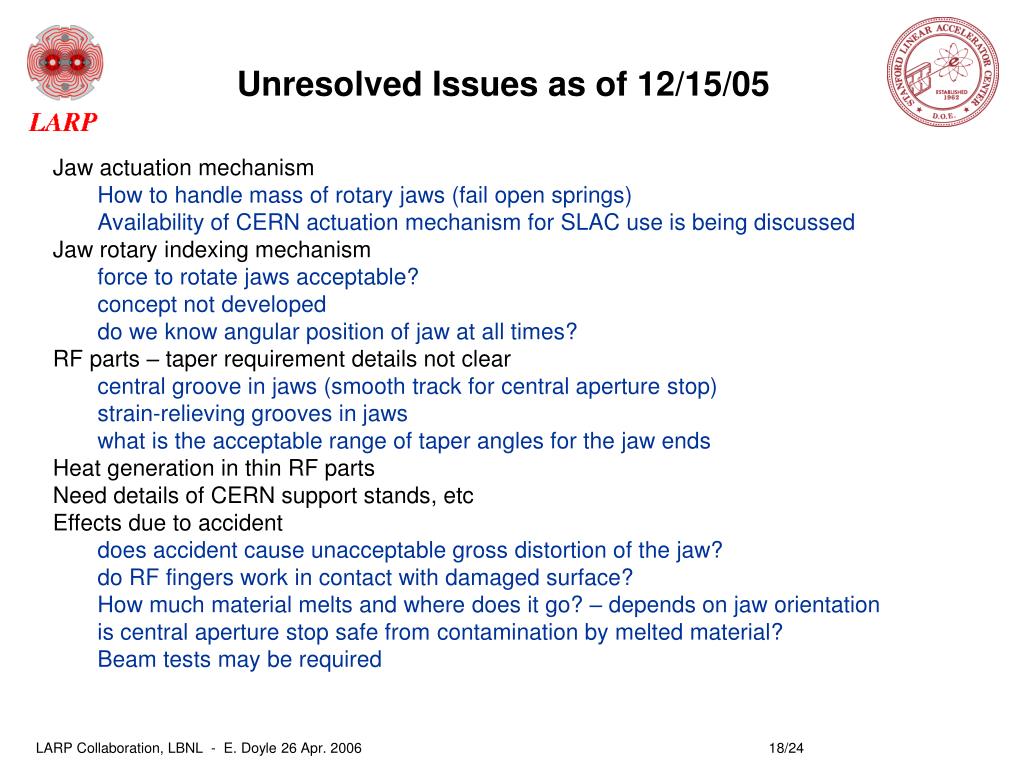 LARP

Unresolved Issues as of 12/15/05

STANFORD LINEAR ACCELERATOR CENTER
ESTABLISHED 1962
D.O.E.

Jaw actuation mechanism
How to handle mass of rotary jaws (fail open springs)
Availability of CERN actuation mechanism for SLAC use is being discussed
Jaw rotary indexing mechanism
force to rotate jaws acceptable?
concept not developed
do we know angular position of jaw at all times?
RF parts – taper requirement details not clear
central groove in jaws (smooth track for central aperture stop)
strain-relieving grooves in jaws
what is the acceptable range of taper angles for the jaw ends
Heat generation in thin RF parts
Need details of CERN support stands, etc
Effects due to accident
does accident cause unacceptable gross distortion of the jaw?
do RF fingers work in contact with damaged surface?
How much material melts and where does it go? – depends on jaw orientation
is central aperture stop safe from contamination by melted material?
Beam tests may be required

LARP Collaboration, LBNL - E. Doyle 26 Apr. 2006

18/24